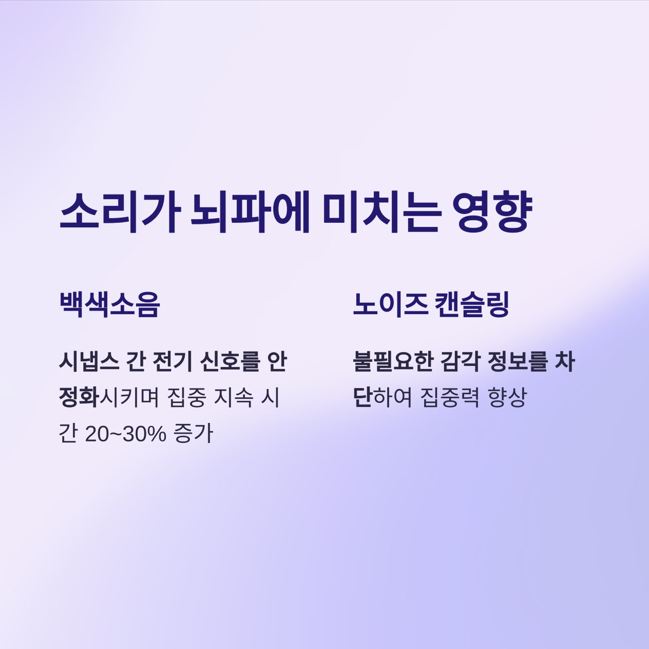 소리가 뇌파에 미치는 영향

백색소음

시냅스 간 전기 신호를 안정화시키며 집중 지속 시간 20~30% 증가

노이즈 캔슬링

불필요한 감각 정보를 차단하여 집중력 향상